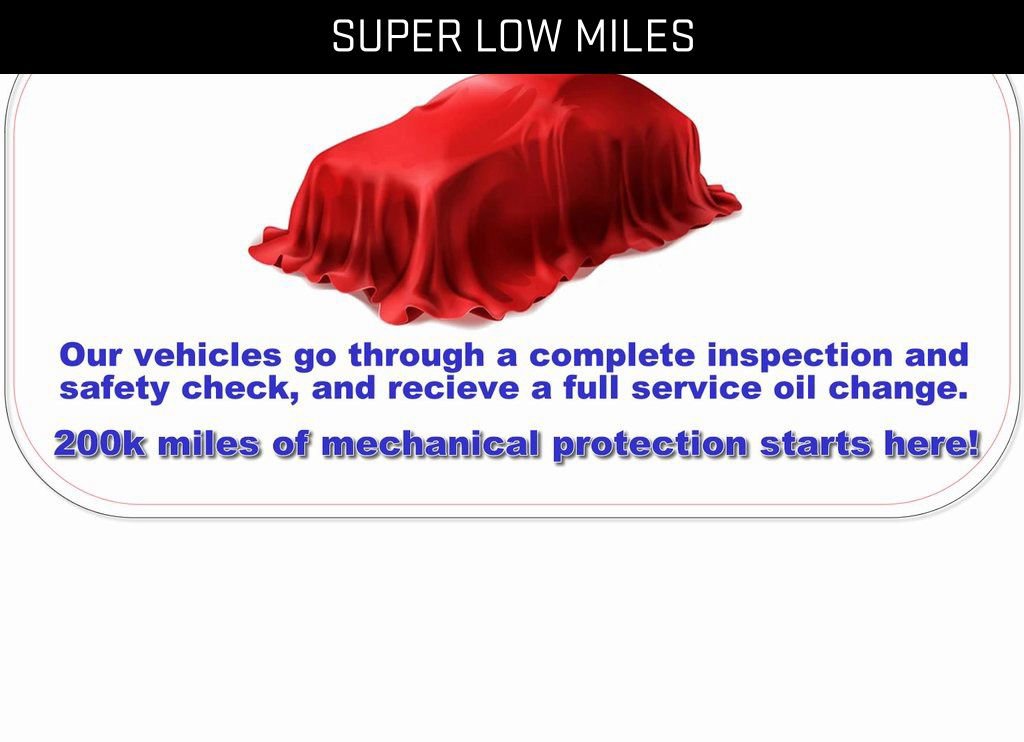 SUPER LOW MILES

Our vehicles go through a complete inspection and safety check, and recieve a full service oil change.

200k miles of mechanical protection starts here!